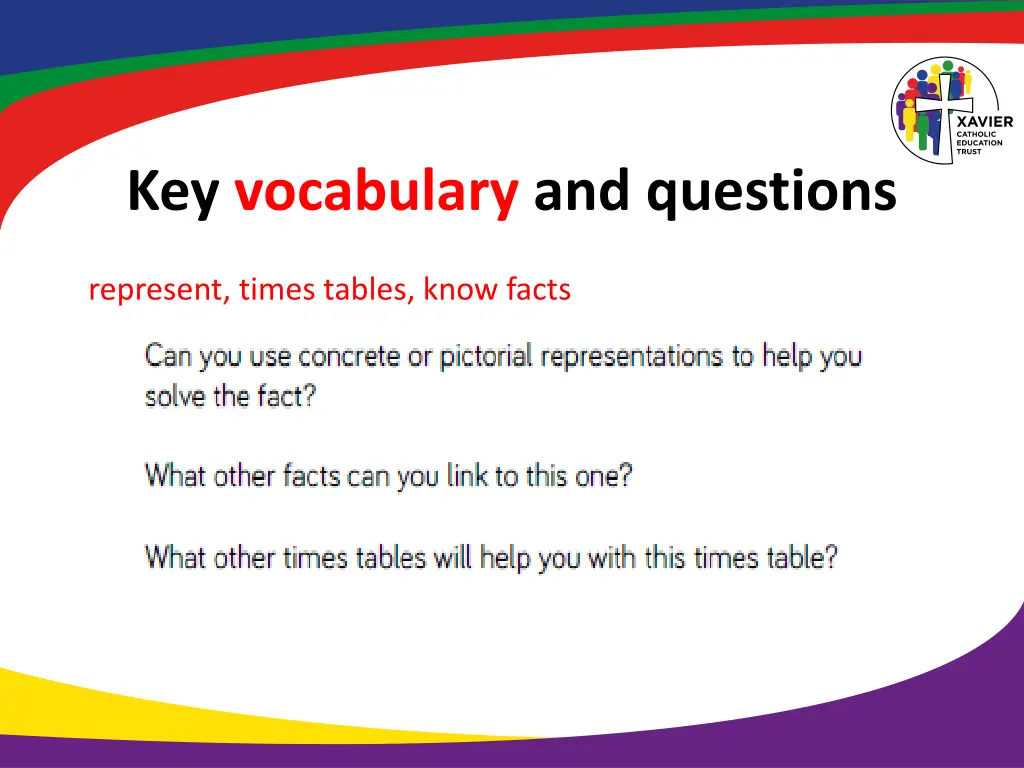 XAVIER
CATHOLIC
EDUCATION
TRUST

Key vocabulary and questions

represent, times tables, know facts

Can you use concrete or pictorial representations to help you solve the fact?

What other facts can you link to this one?

What other times tables will help you with this times table?